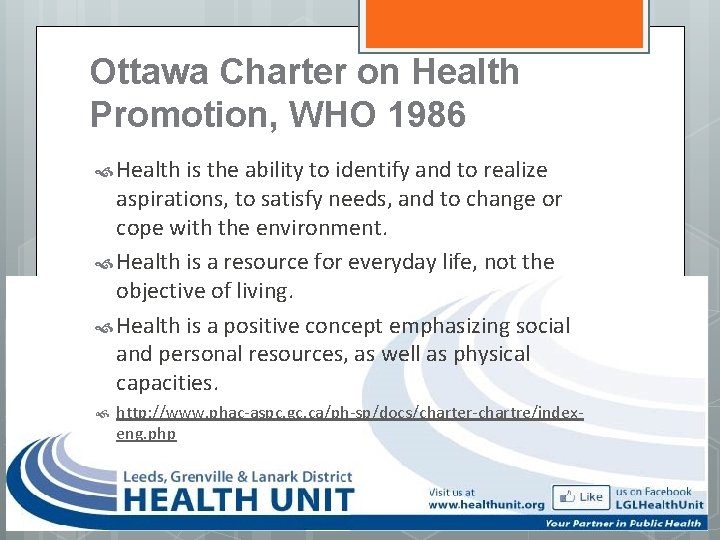 Ottawa Charter on Health Promotion, WHO 1986

Health is the ability to identify and to realize aspirations, to satisfy needs, and to change or cope with the environment.

Health is a resource for everyday life, not the objective of living.

Health is a positive concept emphasizing social and personal resources, as well as physical capacities.

http://www.phac-aspc.gc.ca/ph-sp/docs/charter-chartre/index-eng.php

Leeds, Grenville & Lanark District
HEALTH UNIT

Visit us at
www.healthunit.org

Like us on Facebook
LGLHealthUnit

Your Partner in Public Health